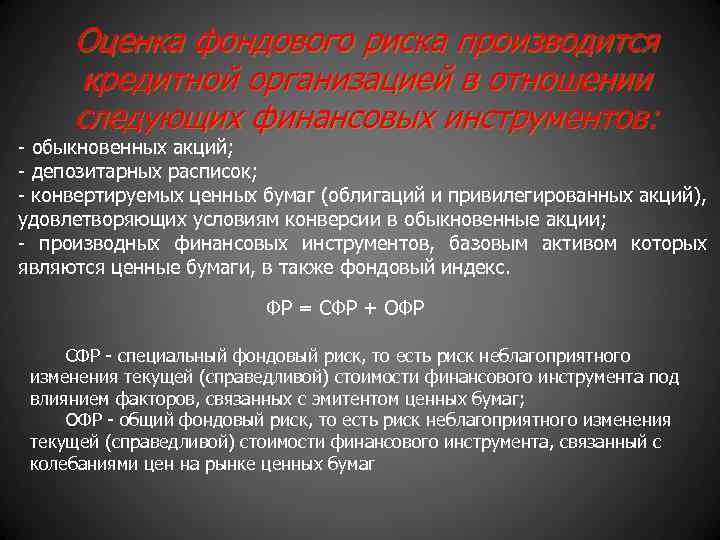 Оценка фондового риска производится кредитной организацией в отношении следующих финансовых инструментов:

- обыкновенных акций;
- депозитарных расписок;
- конвертируемых ценных бумаг (облигаций и привилегированных акций), удовлетворяющих условиям конверсии в обыкновенные акции;
- производных финансовых инструментов, базовым активом которых являются ценные бумаги, в также фондовый индекс.

ФР = СФР + ОФР

СФР - специальный фондовый риск, то есть риск неблагоприятного изменения текущей (справедливой) стоимости финансового инструмента под влиянием факторов, связанных с эмитентом ценных бумаг;

ОФР - общий фондовый риск, то есть риск неблагоприятного изменения текущей (справедливой) стоимости финансового инструмента, связанный с колебаниями цен на рынке ценных бумаг